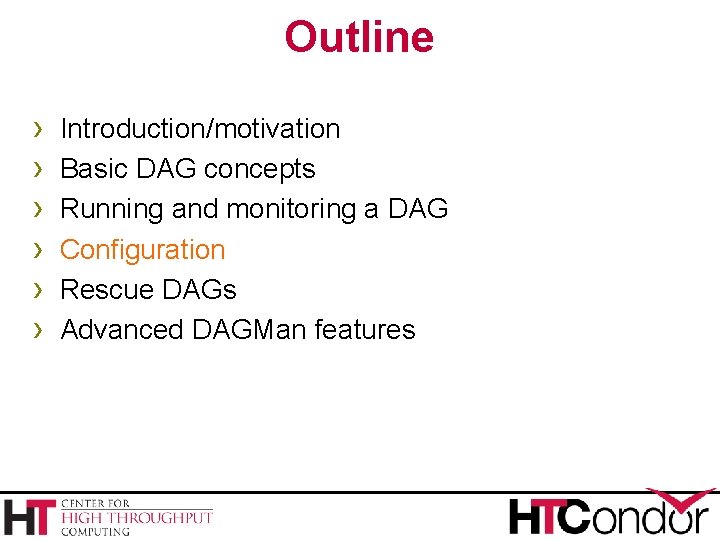 Outline

› Introduction/motivation
› Basic DAG concepts
› Running and monitoring a DAG
› Configuration
› Rescue DAGs
› Advanced DAGMan features

HT CENTER FOR HIGH THROUGHPUT COMPUTING

HTCondor